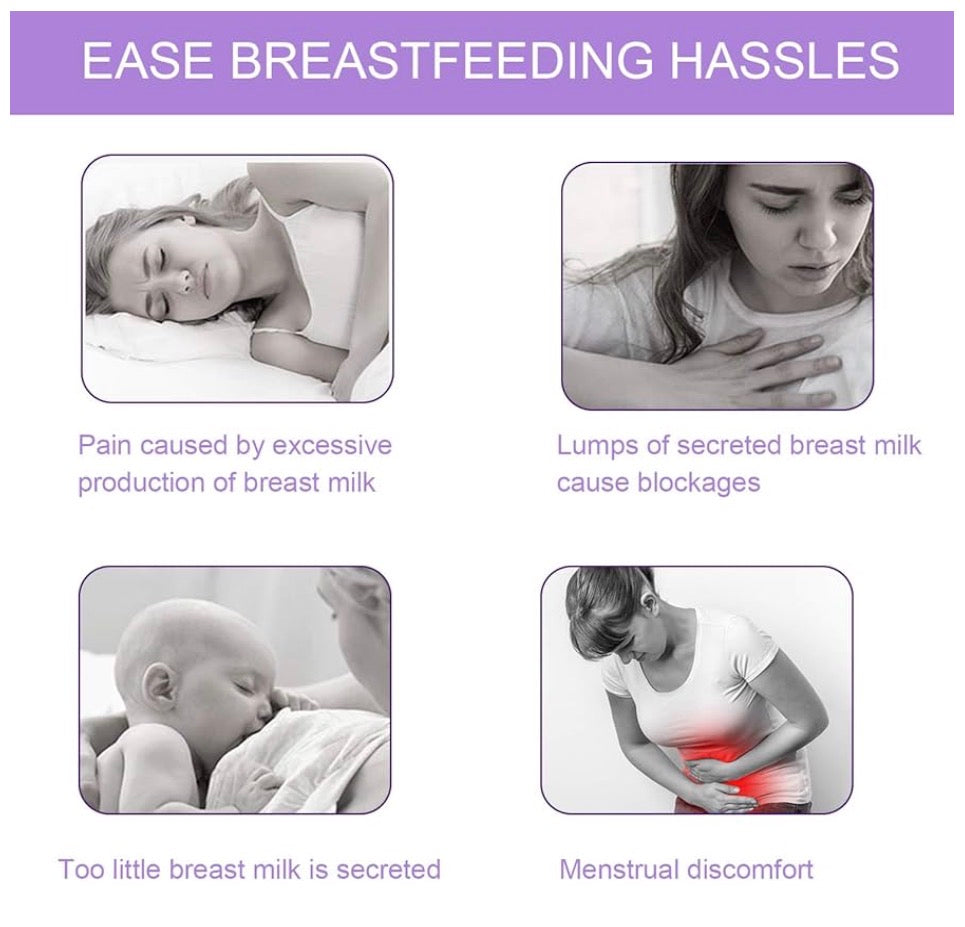 EASE BREASTFEEDING HASSLES

Pain caused by excessive production of breast milk

Lumps of secreted breast milk cause blockages

Too little breast milk is secreted

Menstrual discomfort